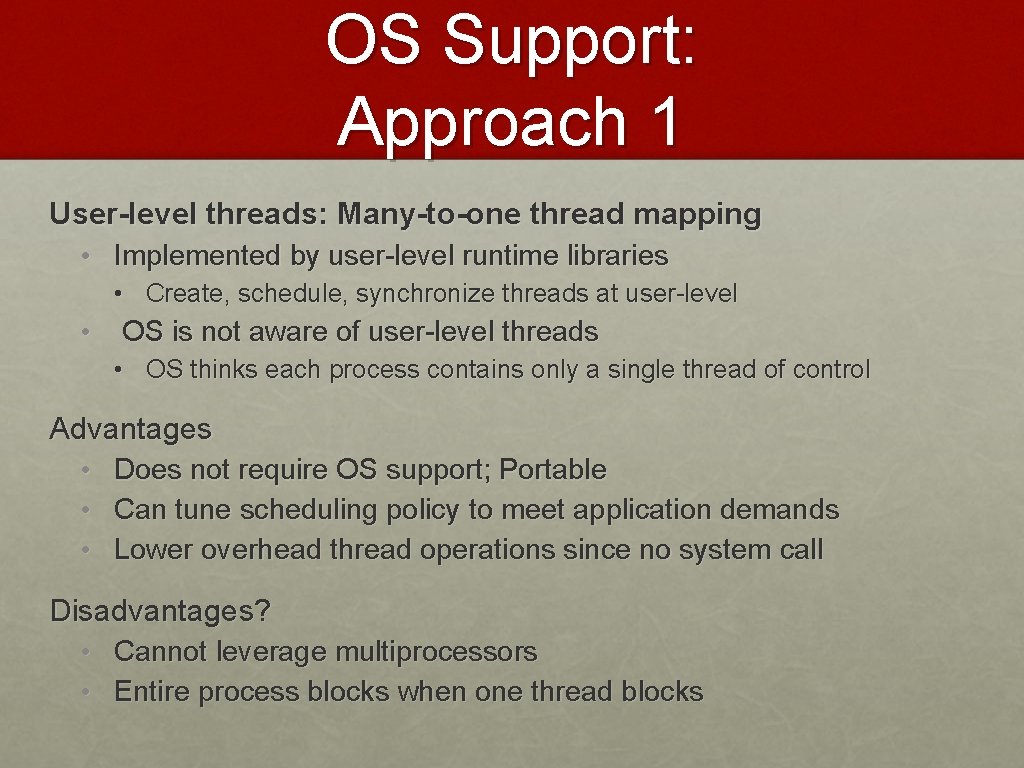 OS Support: Approach 1

User-level threads: Many-to-one thread mapping

• Implemented by user-level runtime libraries

• Create, schedule, synchronize threads at user-level

• OS is not aware of user-level threads

• OS thinks each process contains only a single thread of control

Advantages

• Does not require OS support; Portable
• Can tune scheduling policy to meet application demands
• Lower overhead thread operations since no system call

Disadvantages?

• Cannot leverage multiprocessors
• Entire process blocks when one thread blocks